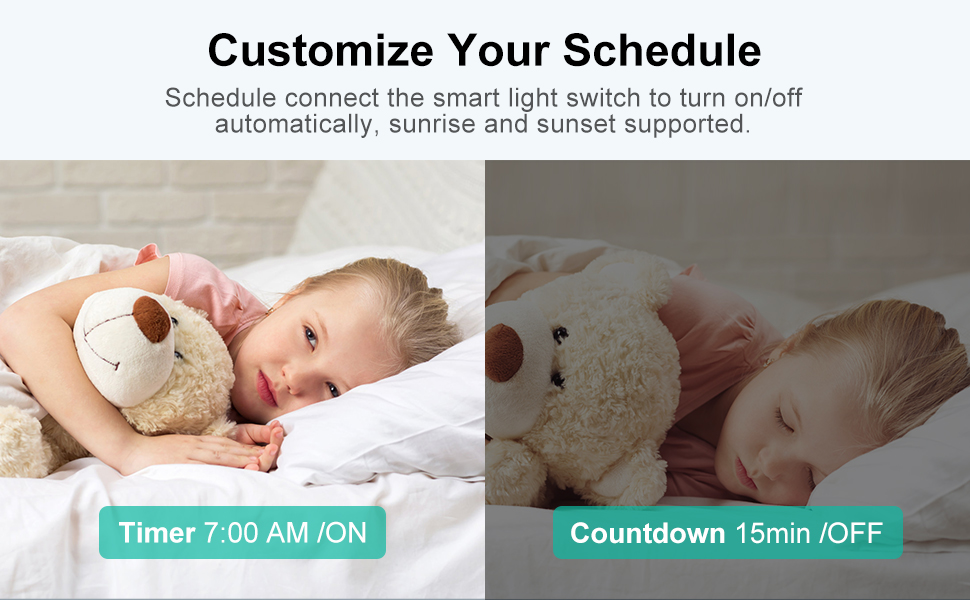 Customize Your Schedule

Schedule connect the smart light switch to turn on/off automatically, sunrise and sunset supported.

Timer 7:00 AM /ON

Countdown 15min /OFF